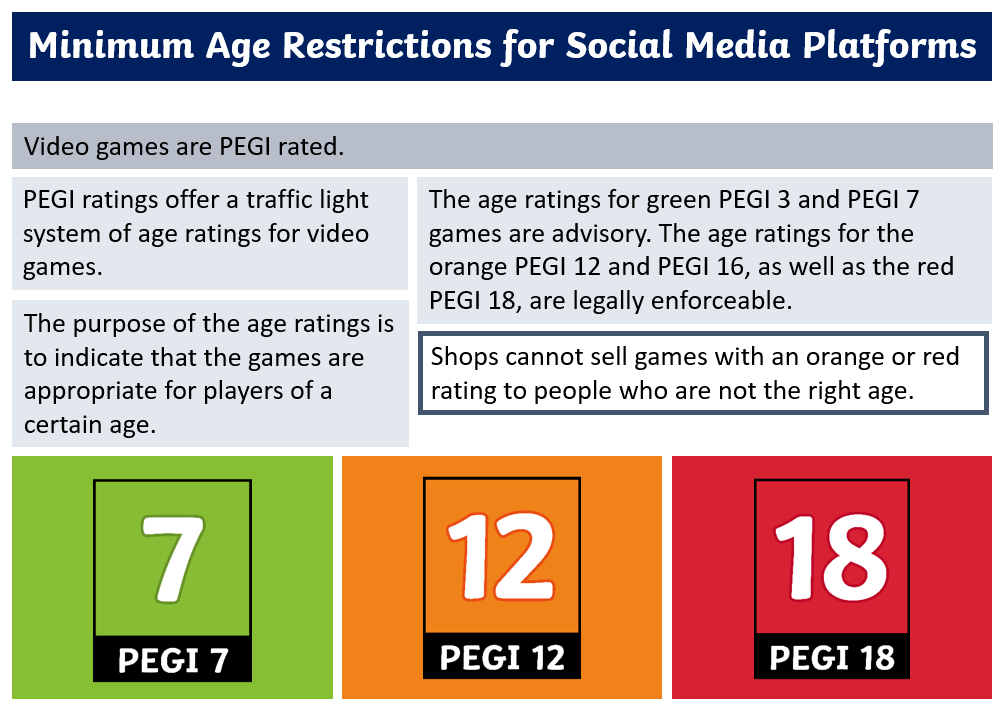 Minimum Age Restrictions for Social Media Platforms

Video games are PEGI rated.

PEGI ratings offer a traffic light system of age ratings for video games.

The purpose of the age ratings is to indicate that the games are appropriate for players of a certain age.

The age ratings for green PEGI 3 and PEGI 7 games are advisory. The age ratings for the orange PEGI 12 and PEGI 16, as well as the red PEGI 18, are legally enforceable.

Shops cannot sell games with an orange or red rating to people who are not the right age.

7
PEGI 7

12
PEGI 12

18
PEGI 18